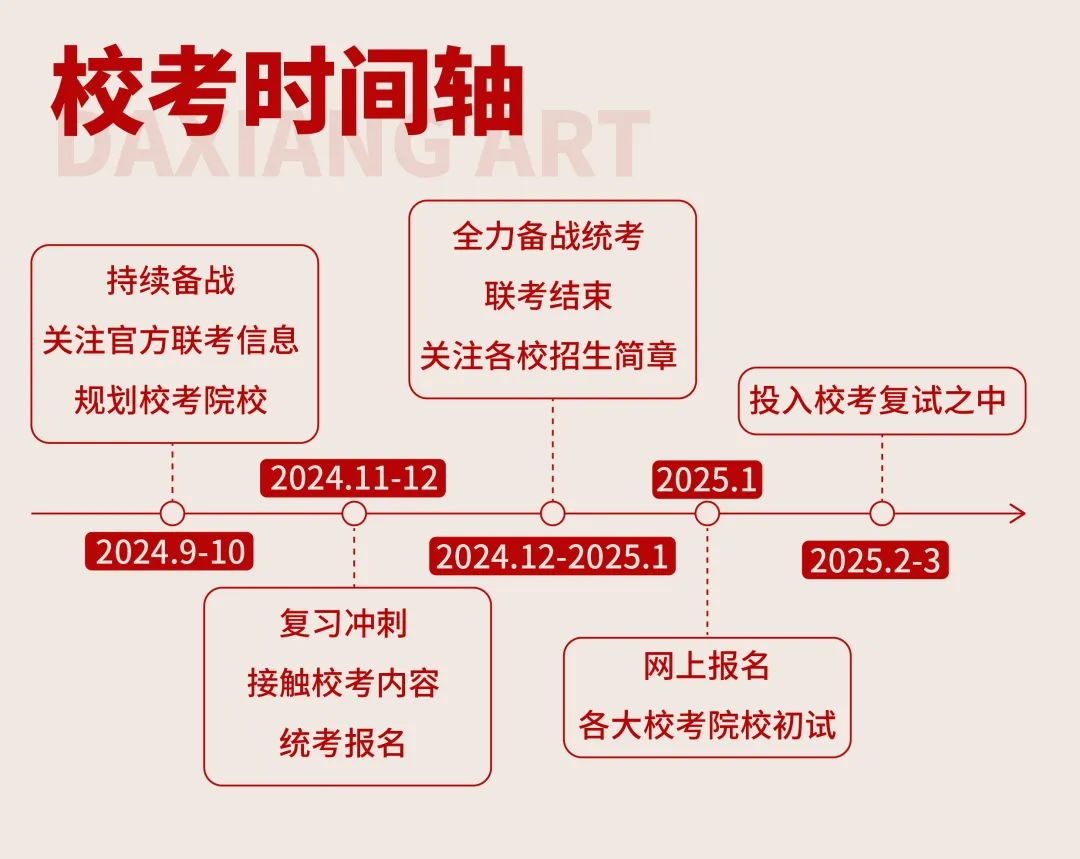 校考时间轴

DAXIANG ART

持续备战
关注官方联考信息
规划校考院校

2024.9-10

2024.11-12

复习冲刺
接触校考内容
统考报名

全力备战统考
联考结束
关注各校招生简章

2024.12-2025.1

2025.1

网上报名
各大校考院校初试

投入校考复试之中

2025.2-3